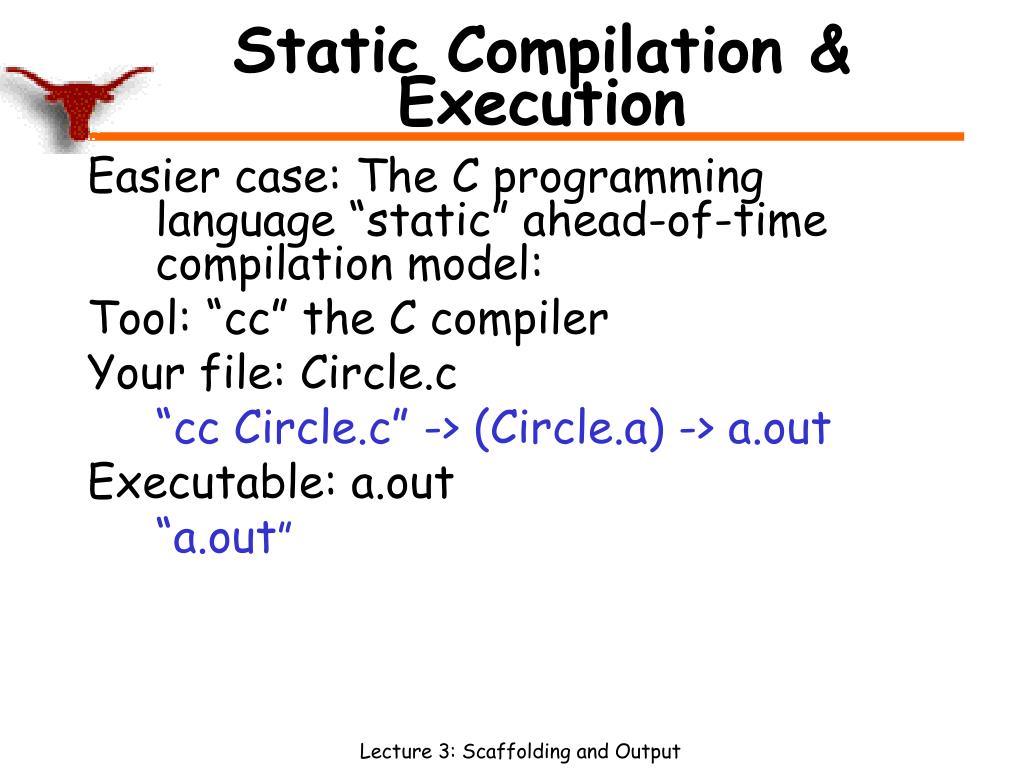 Static Compilation & Execution

Easier case: The C programming language “static” ahead-of-time compilation model:

Tool: “cc” the C compiler

Your file: Circle.c

“cc Circle.c” -> (Circle.a) -> a.out

Executable: a.out

“a.out”

Lecture 3: Scaffolding and Output